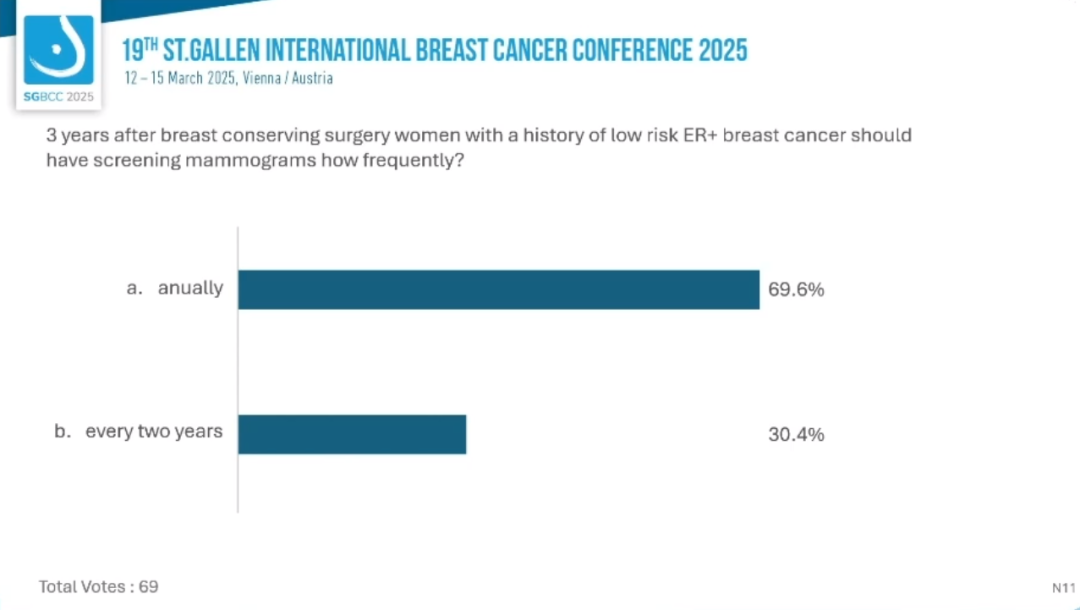 SGBCC 2025

19TH ST.GALLEN INTERNATIONAL BREAST CANCER CONFERENCE 2025
12 – 15 March 2025, Vienna / Austria

3 years after breast conserving surgery women with a history of low risk ER+ breast cancer should have screening mammograms how frequently?

a. anually 69.6%

b. every two years 30.4%

Total Votes : 69

N11